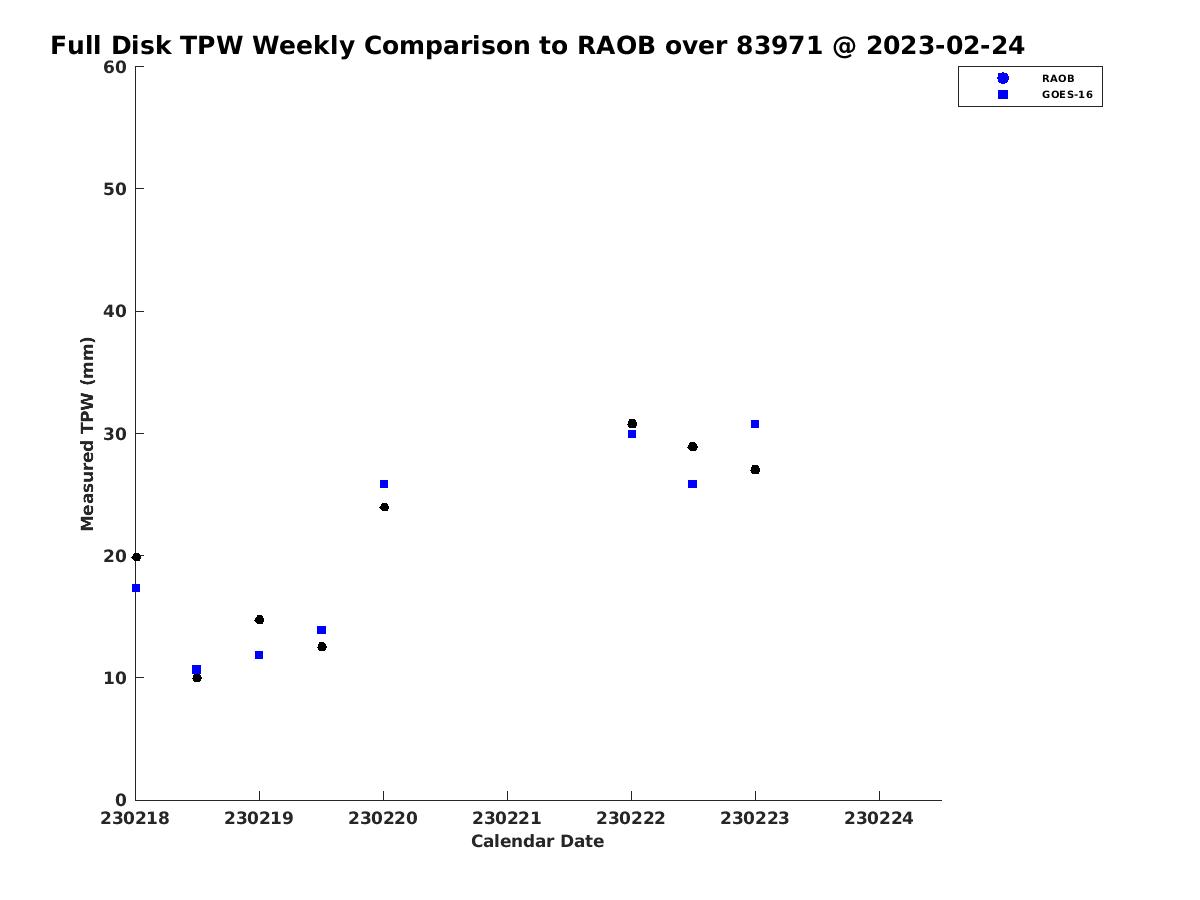 Full Disk TPW Weekly Comparison to RAOB over 83971 @ 2023-02-24

RAOB
GOES-16

Measured TPW (mm)

60
50
40
30
20
10
0

230218
230219
230220
230221
230222
230223
230224

Calendar Date